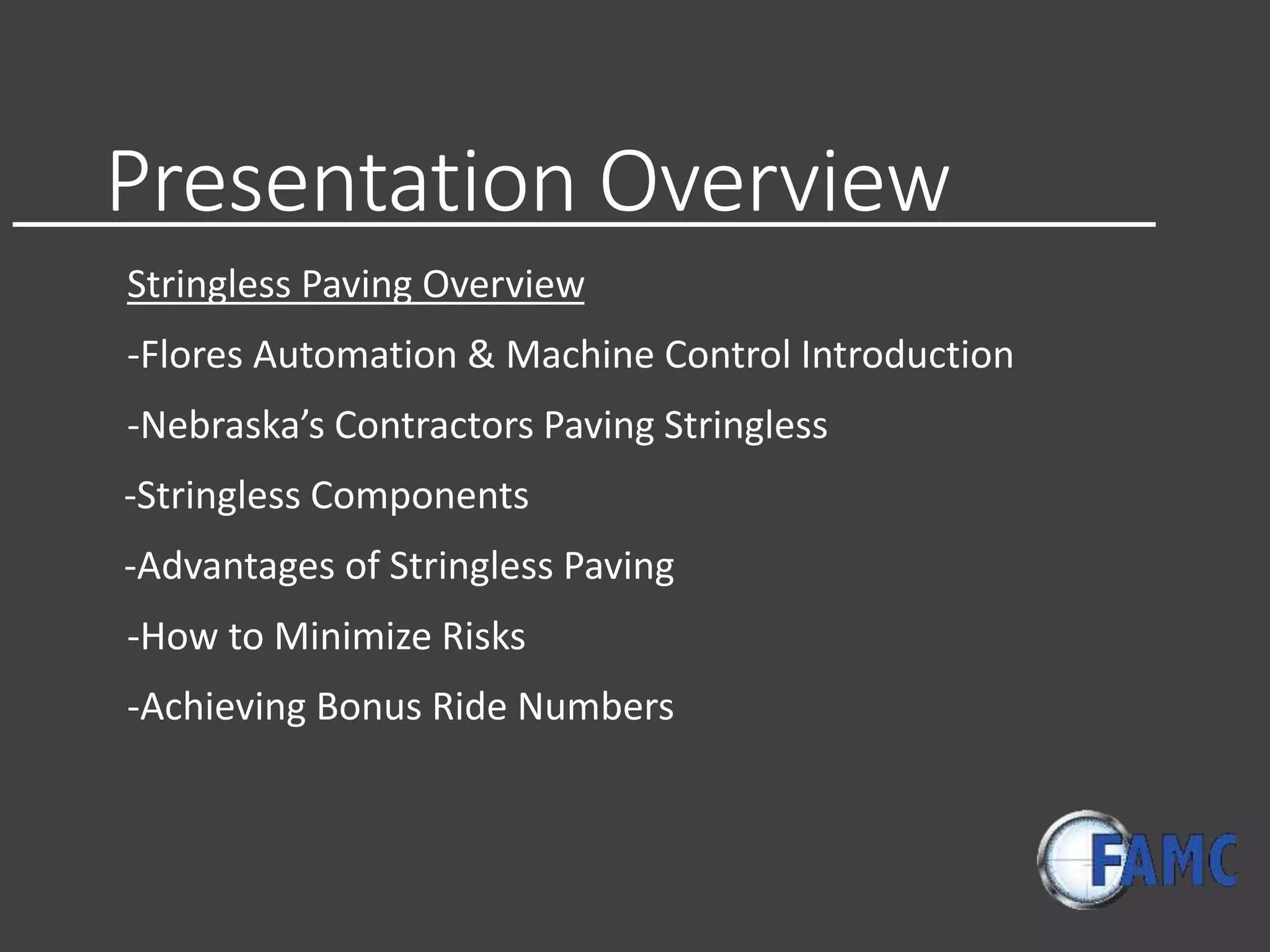 Presentation Overview

Stringless Paving Overview

-Flores Automation & Machine Control Introduction

-Nebraska’s Contractors Paving Stringless

-Stringless Components

-Advantages of Stringless Paving

-How to Minimize Risks

-Achieving Bonus Ride Numbers

FAMC